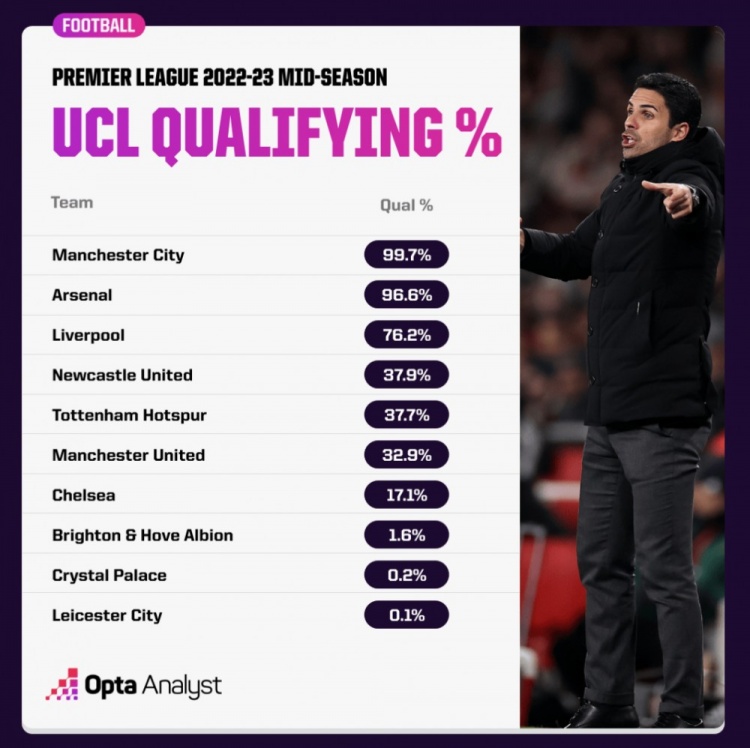 FOOTBALL

PREMIER LEAGUE 2022-23 MID-SEASON

UCL QUALIFYING %

| Team | Qual % |
|---|---|
| Manchester City | 99.7% |
| Arsenal | 96.6% |
| Liverpool | 76.2% |
| Newcastle United | 37.9% |
| Tottenham Hotspur | 37.7% |
| Manchester United | 32.9% |
| Chelsea | 17.1% |
| Brighton & Hove Albion | 1.6% |
| Crystal Palace | 0.2% |
| Leicester City | 0.1% |

Opta Analyst